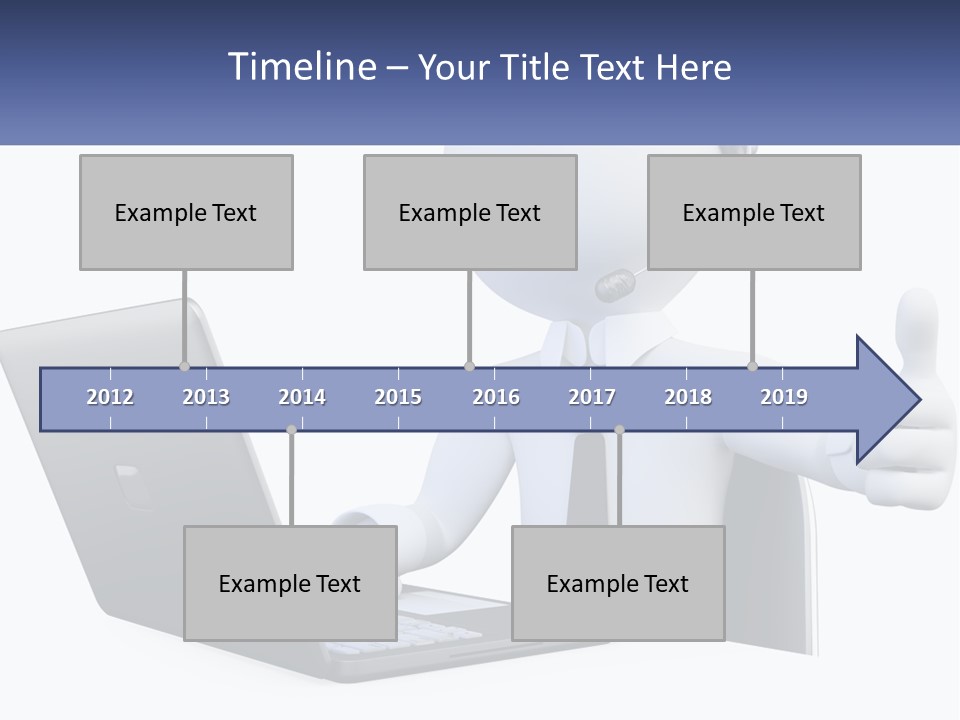 Timeline – Your Title Text Here

Example Text

Example Text

Example Text

2012 2013 2014 2015 2016 2017 2018 2019

Example Text

Example Text